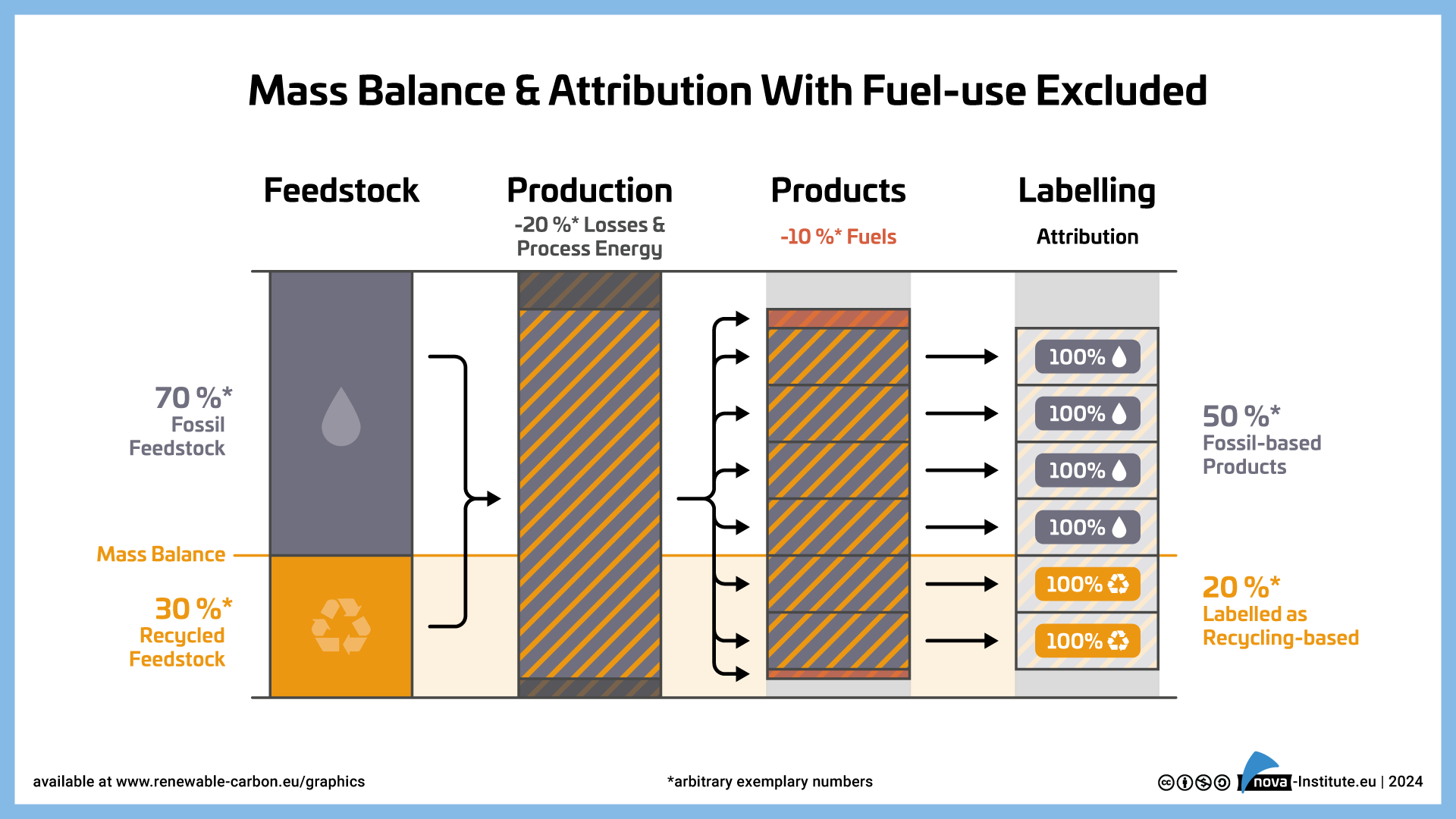 Mass Balance & Attribution With Fuel-use Excluded

Feedstock

Production
-20 %* Losses & Process Energy

Products
-10 %* Fuels

Labelling
Attribution

70 %*
Fossil Feedstock

Mass Balance

30 %*
Recycled Feedstock

100%

100%

100%

100%

100%

100%

50 %*
Fossil-based Products

20 %*
Labelled as Recycling-based

available at www.renewable-carbon.eu/graphics

*arbitrary exemplary numbers

nova-Institute.eu | 2024